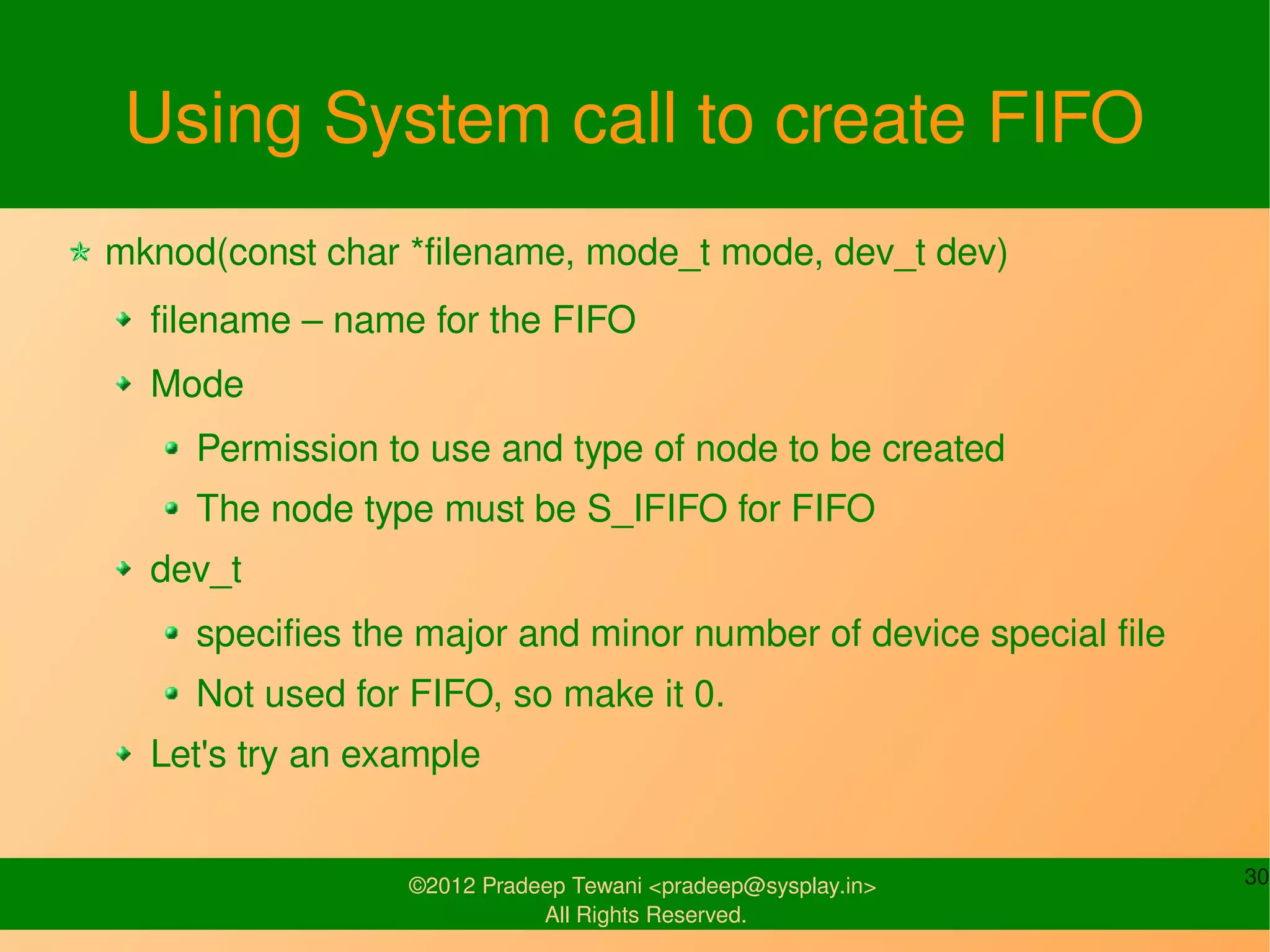 Using System call to create FIFO

mknod(const char *filename, mode_t mode, dev_t dev)

filename – name for the FIFO

Mode

Permission to use and type of node to be created

The node type must be S_IFIFO for FIFO

dev_t

specifies the major and minor number of device special file

Not used for FIFO, so make it 0.

Let's try an example

©2012 Pradeep Tewani <pradeep@sysplay.in>
All Rights Reserved.

30